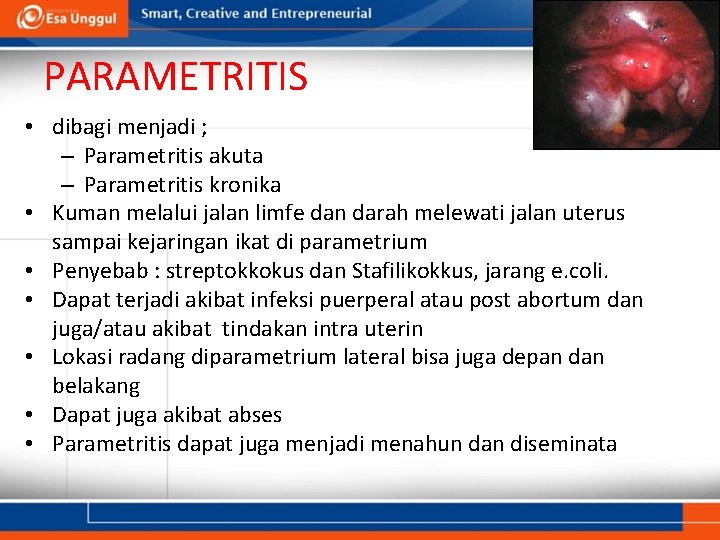 Esa Unggul
Smart, Creative and Entrepreneurial

PARAMETRITIS

• dibagi menjadi ;
– Parametritis akuta
– Parametritis kronika
• Kuman melalui jalan limfe dan darah melewati jalan uterus sampai kejaringan ikat di parametrium
• Penyebab : streptokkokus dan Stafilikokkus, jarang e.coli.
• Dapat terjadi akibat infeksi puerperal atau post abortum dan juga/atau akibat tindakan intra uterin
• Lokasi radang diparametrium lateral bisa juga depan dan belakang
• Dapat juga akibat abses
• Parametritis dapat juga menjadi menahun dan diseminata